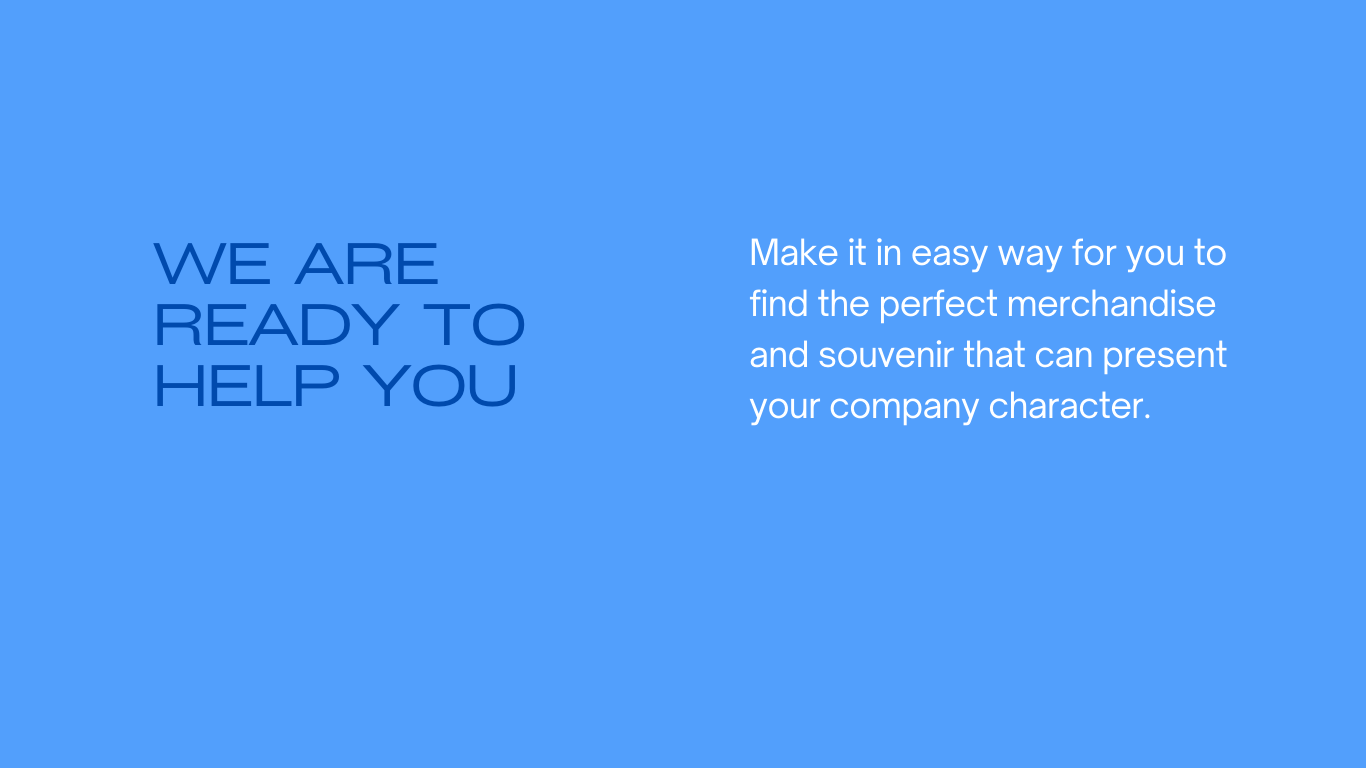 WE ARE READY TO HELP YOU

Make it in easy way for you to find the perfect merchandise and souvenir that can present your company character.